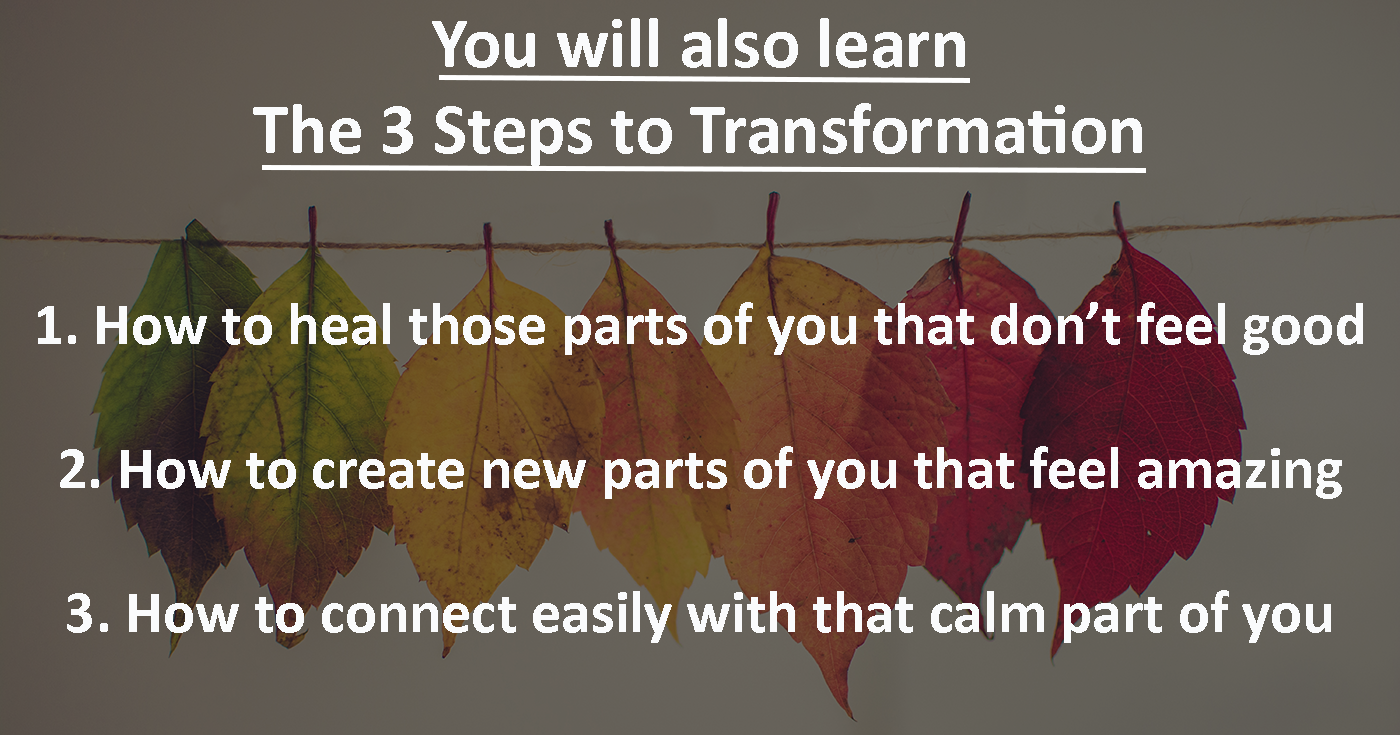 You will also learn
The 3 Steps to Transformation

1. How to heal those parts of you that don’t feel good

2. How to create new parts of you that feel amazing

3. How to connect easily with that calm part of you